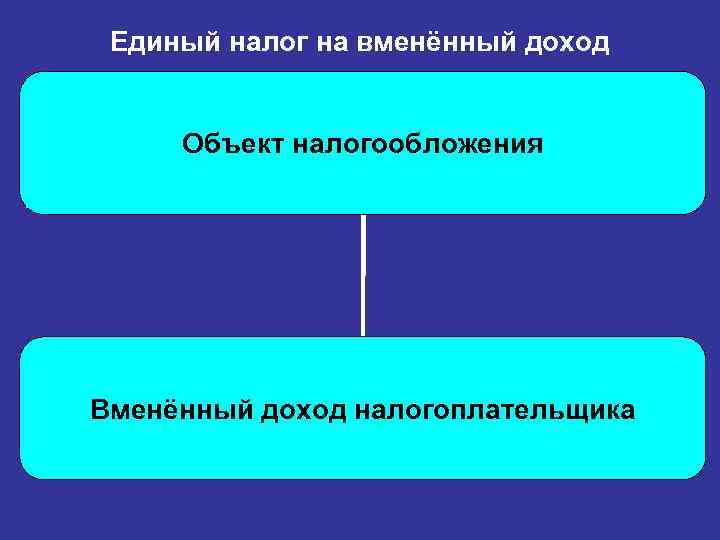 Единый налог на вменённый доход

Объект налогообложения

Вменённый доход налогоплательщика